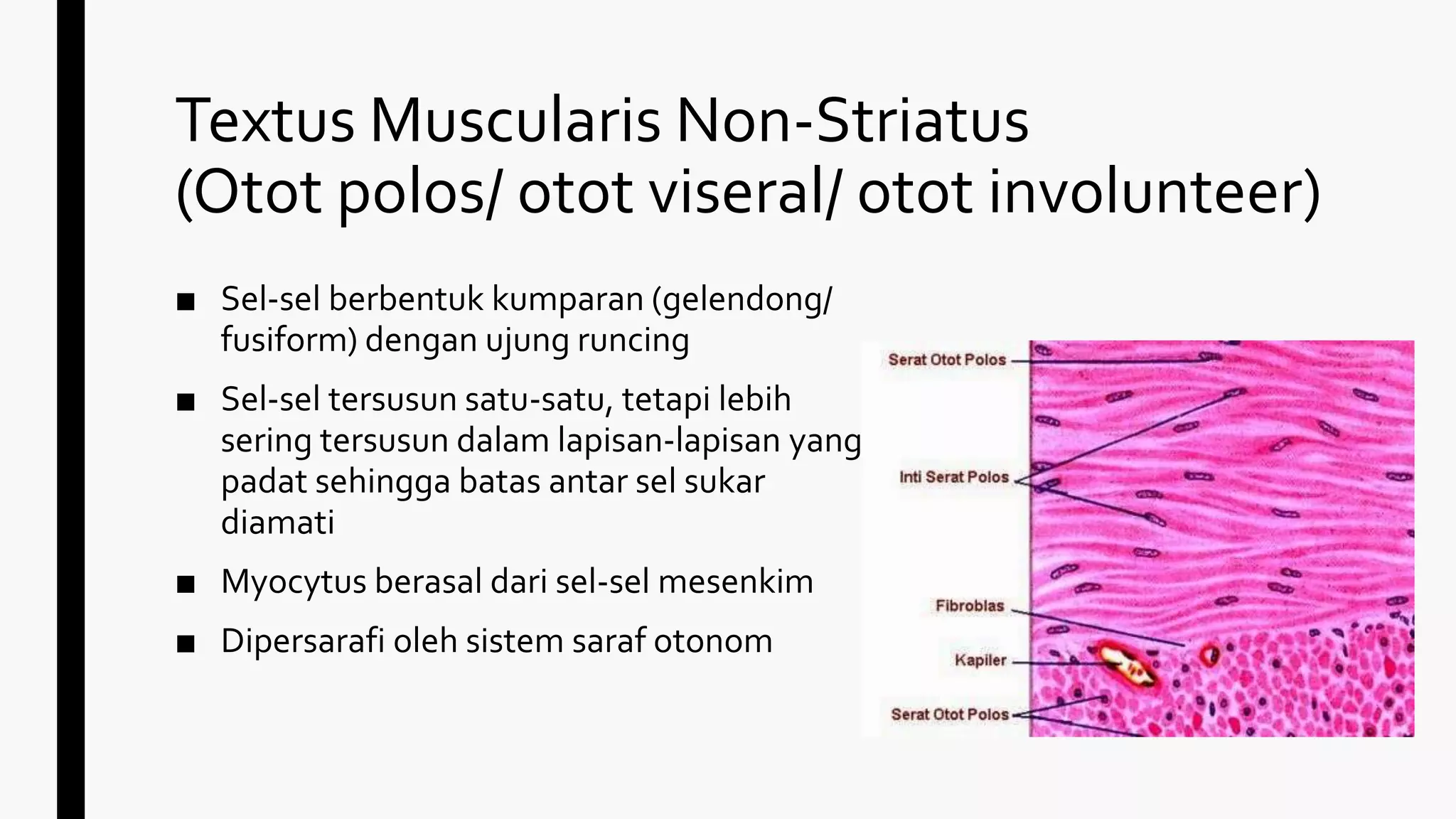 Textus Muscularis Non-Striatus
(Otot polos/ otot viseral/ otot involunteer)

■ Sel-sel berbentuk kumparan (gelendong/ fusiform) dengan ujung runcing

■ Sel-sel tersusun satu-satu, tetapi lebih sering tersusun dalam lapisan-lapisan yang padat sehingga batas antar sel sukar diamati

■ Myocytus berasal dari sel-sel mesenkim

■ Dipersarafi oleh sistem saraf otonom

Serat Otot Polos
Inti Serat Polos
Fibroblas
Kapiler
Serat Otot Polos